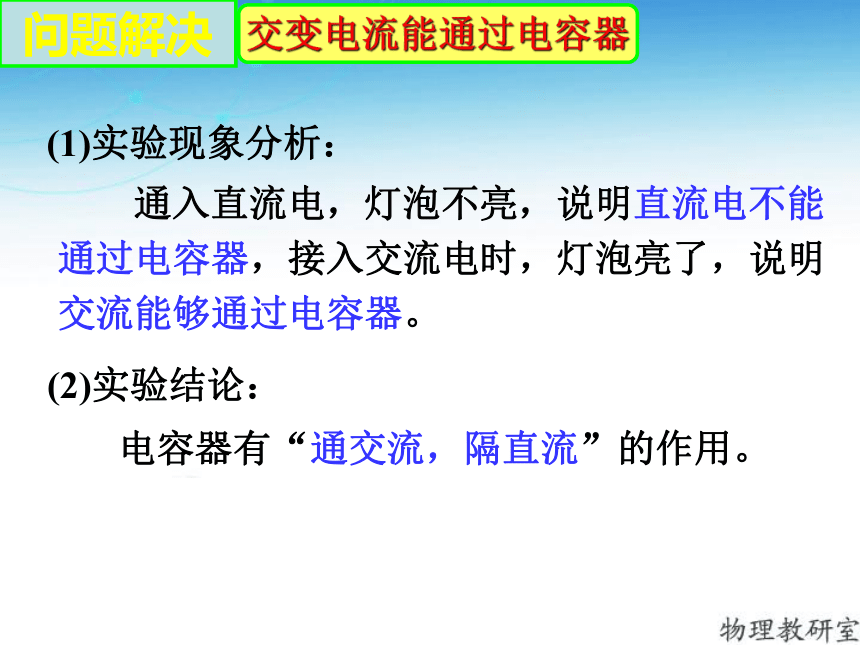 问题解决 交变电流能通过电容器

(1)实验现象分析：

通入直流电，灯泡不亮，说明直流电不能通过电容器，接入交流电时，灯泡亮了，说明交流能够通过电容器。

(2)实验结论：

电容器有“通交流，隔直流”的作用。

物理教研室